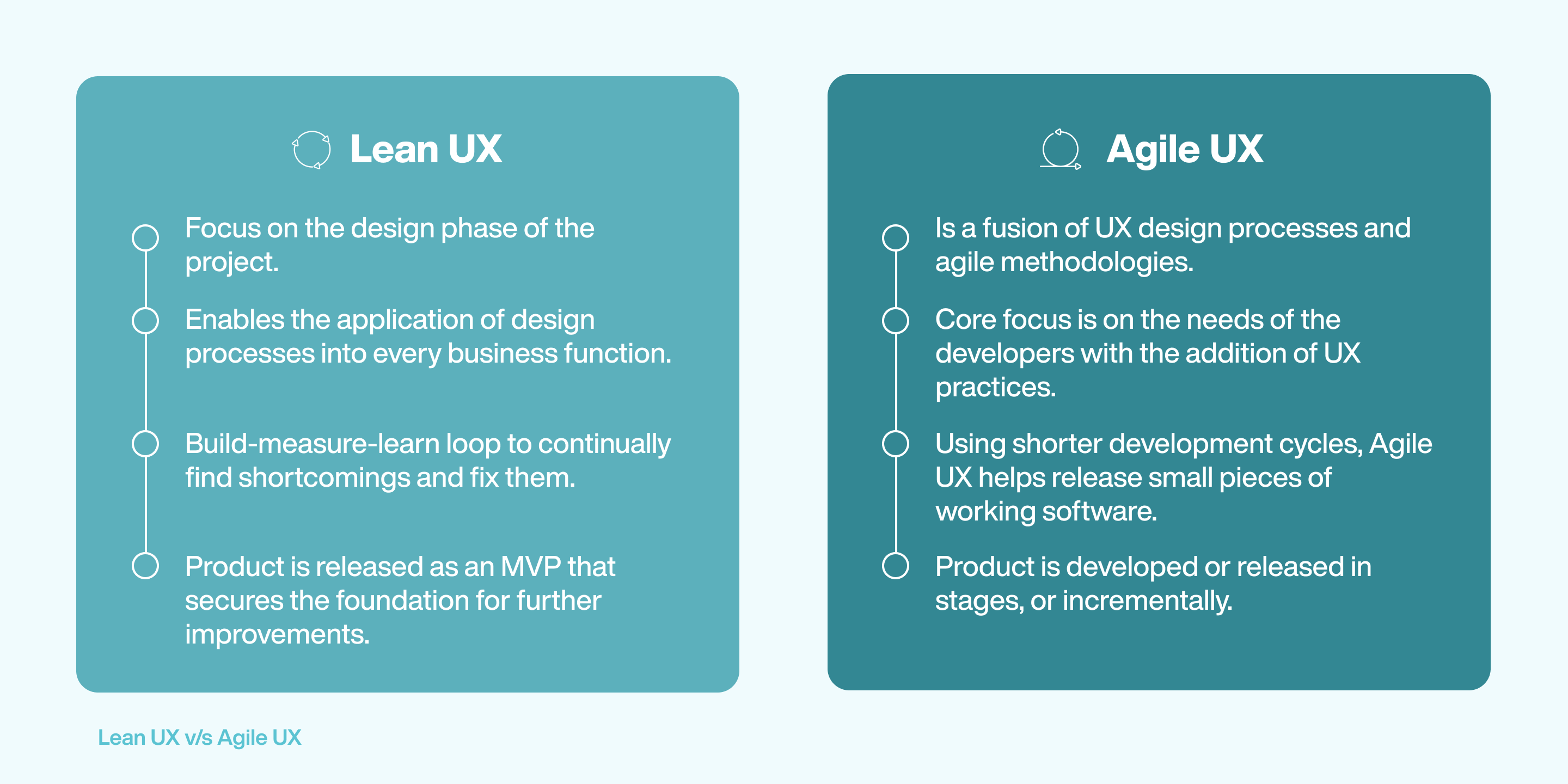 Lean UX

Focus on the design phase of the project.

Enables the application of design processes into every business function.

Build-measure-learn loop to continually find shortcomings and fix them.

Product is released as an MVP that secures the foundation for further improvements.

Agile UX

Is a fusion of UX design processes and agile methodologies.

Core focus is on the needs of the developers with the addition of UX practices.

Using shorter development cycles, Agile UX helps release small pieces of working software.

Product is developed or released in stages, or incrementally.

Lean UX v/s Agile UX